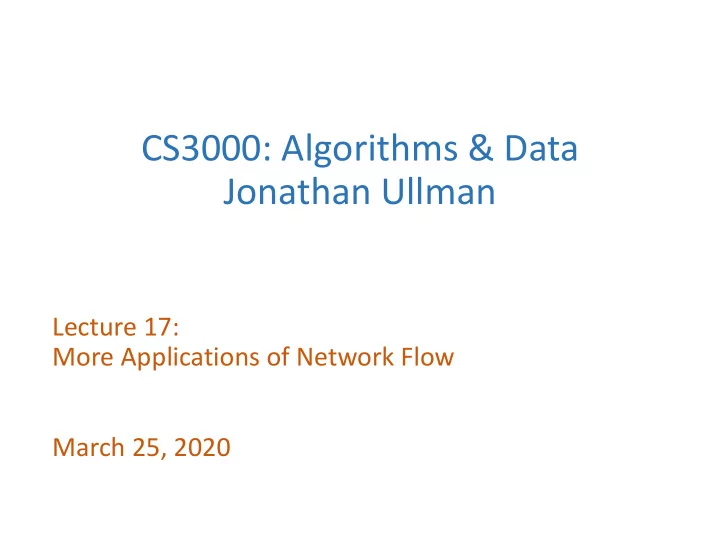 CS3000: Algorithms & Data
Jonathan Ullman

Lecture 17:
More Applications of Network Flow

March 25, 2020